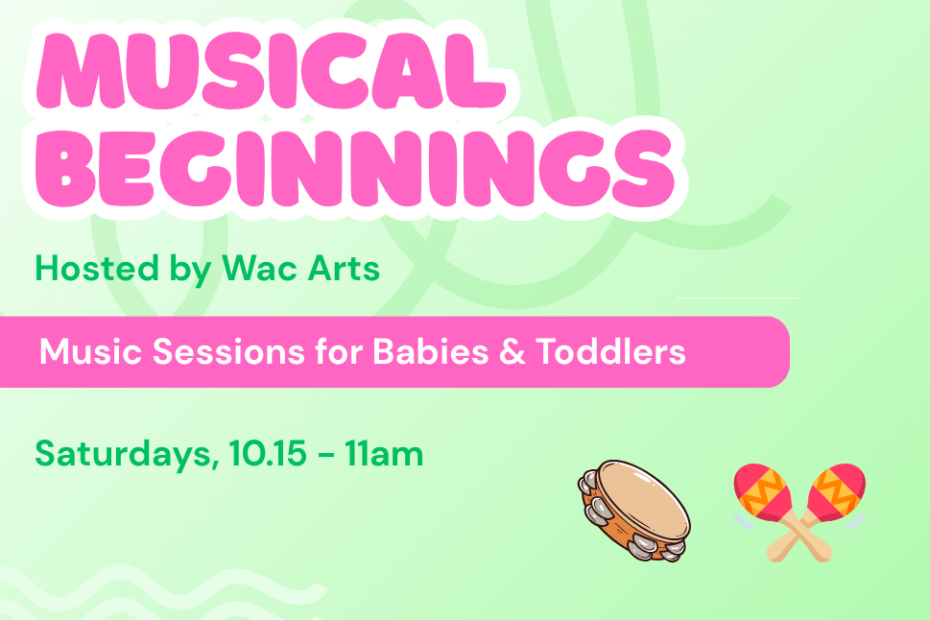 MUSICAL BEGINNINGS

Hosted by Wac Arts

Music Sessions for Babies & Toddlers

Saturdays, 10.15 - 11am